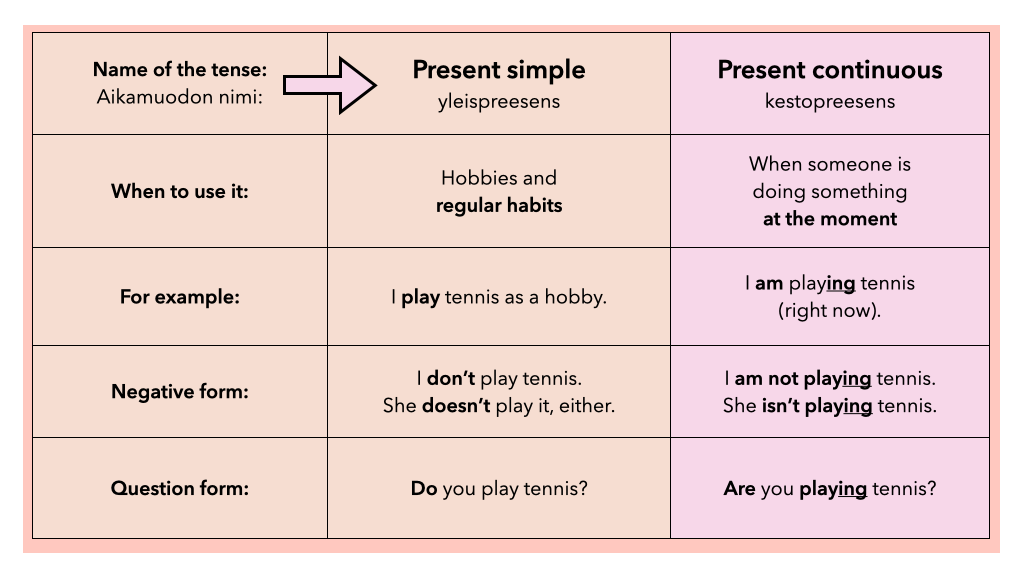 | Name of the tense: Aikamuodon nimi: | Present simple yleispreesens | Present continuous kestopreesens |
|---|---|---|
| When to use it: | Hobbies and regular habits | When someone is doing something at the moment |
| For example: | I play tennis as a hobby. | I am playing tennis (right now). |
| Negative form: | I don't play tennis. She doesn't play it, either. | I am not playing tennis. She isn't playing tennis. |
| Question form: | Do you play tennis? | Are you playing tennis? |